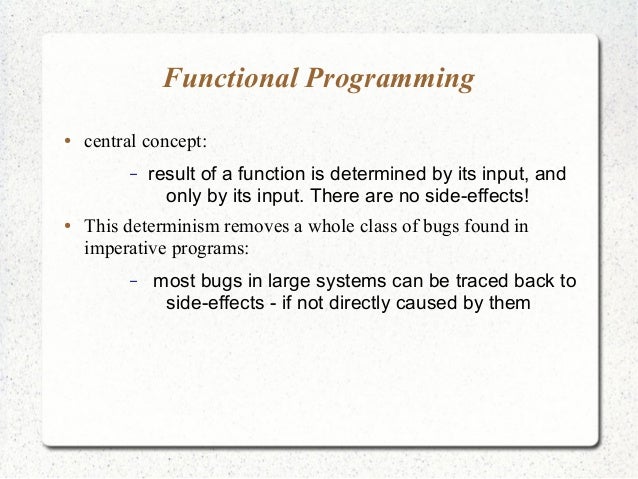 Functional Programming

• central concept:

– result of a function is determined by its input, and only by its input. There are no side-effects!

• This determinism removes a whole class of bugs found in imperative programs:

– most bugs in large systems can be traced back to side-effects - if not directly caused by them